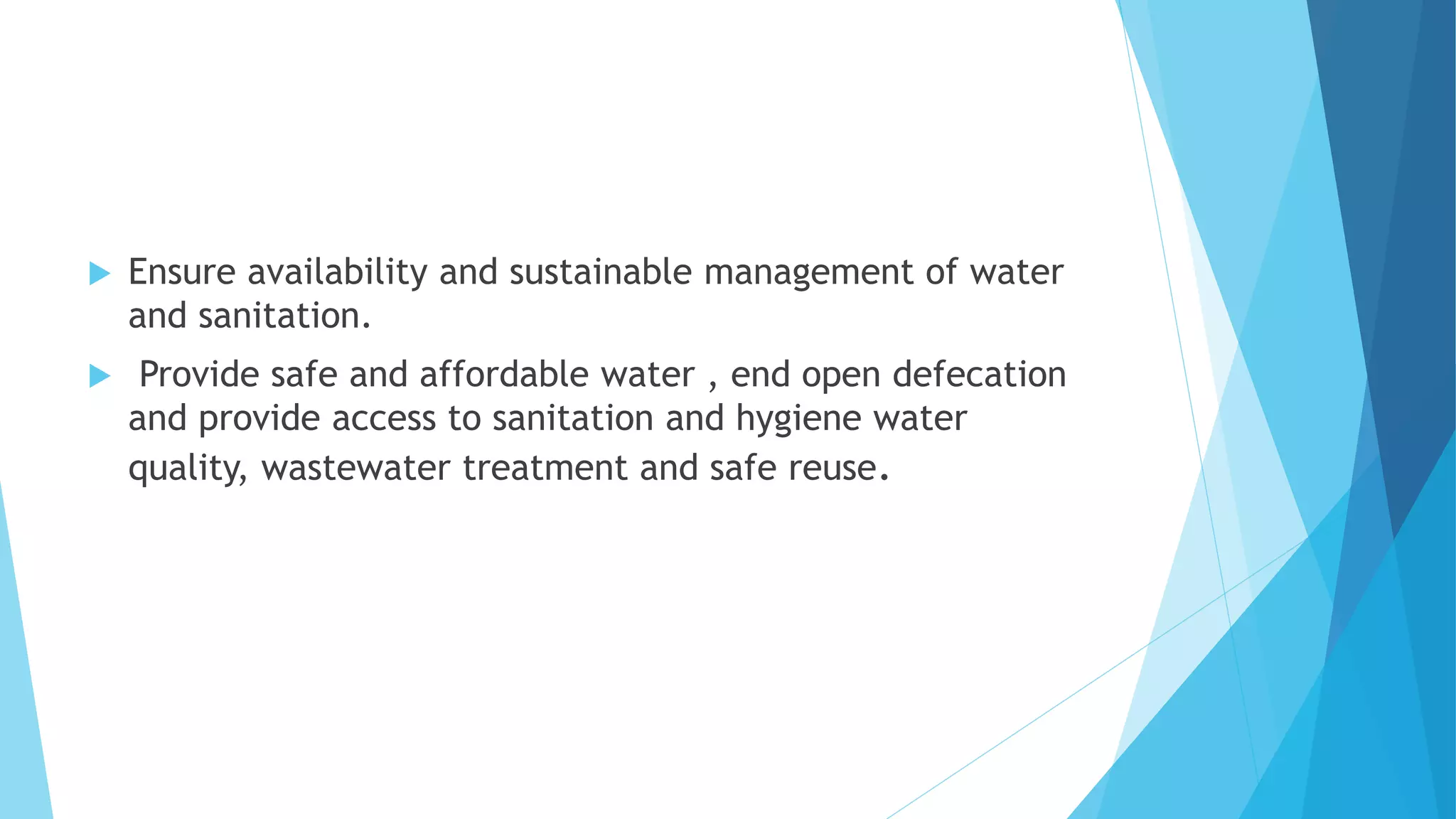 Ensure availability and sustainable management of water and sanitation.

Provide safe and affordable water , end open defecation and provide access to sanitation and hygiene water quality, wastewater treatment and safe reuse.